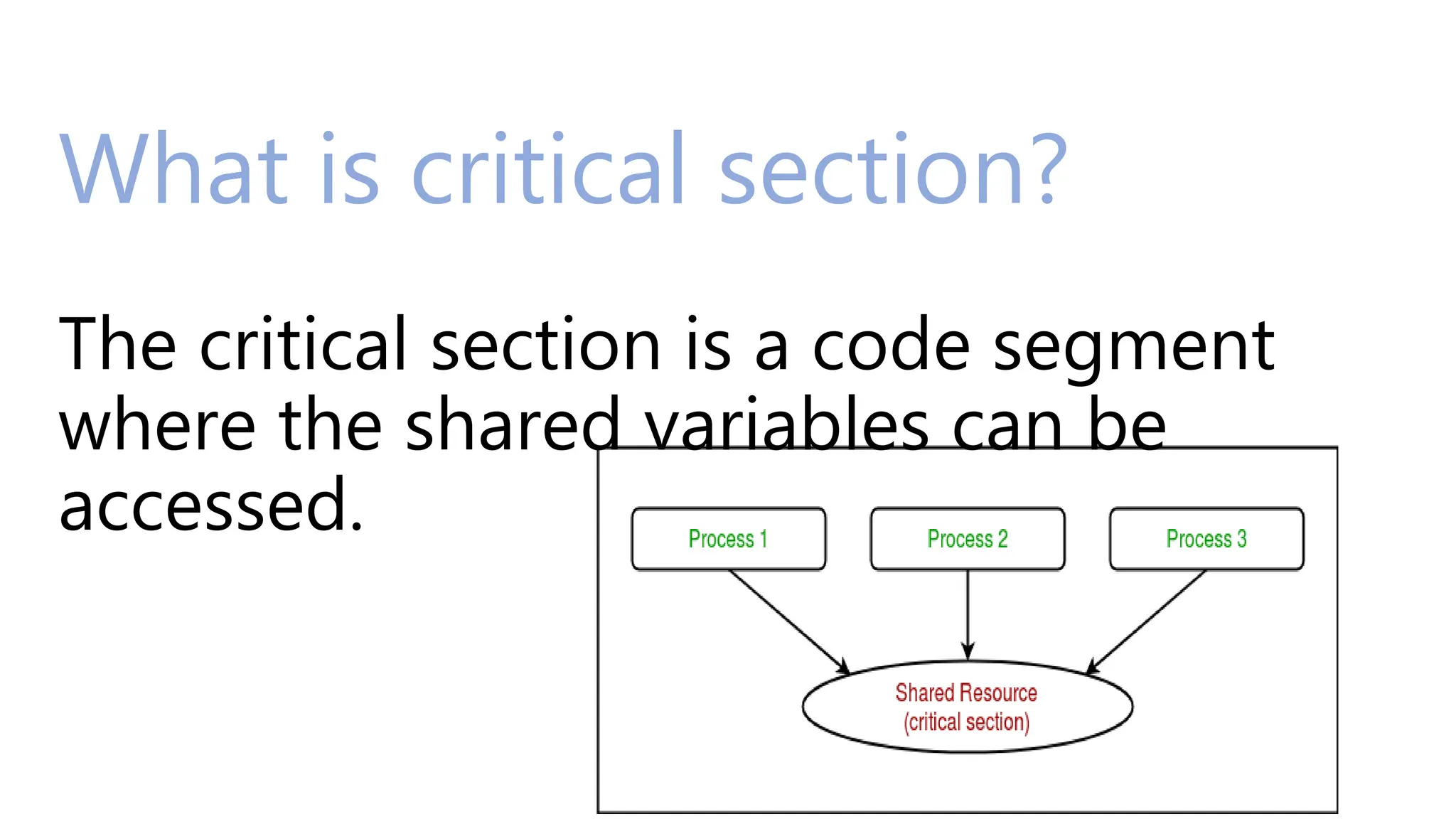 What is critical section?

The critical section is a code segment where the shared variables can be accessed.

Process 1

Process 2

Process 3

Shared Resource
(critical section)